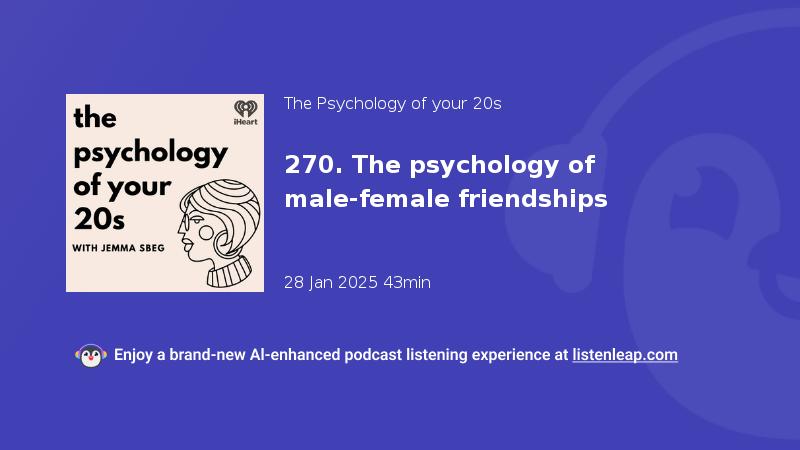 the psychology of your 20s

WITH JEMMA SBEG

iHeart

The Psychology of your 20s

270. The psychology of male-female friendships

28 Jan 2025 43min

Enjoy a brand-new AI-enhanced podcast listening experience at listenleap.com